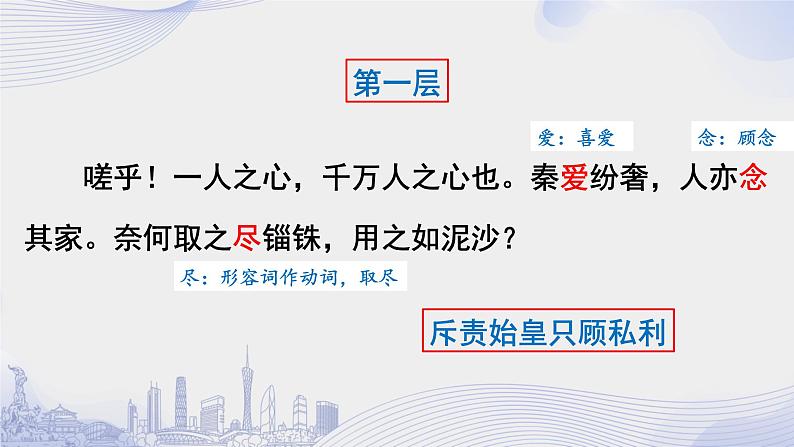 第一层

爱：喜爱

念：顾念

嗟乎！一人之心，千万人之心也。秦爱纷奢，人亦念其家。奈何取之尽锱铢，用之如泥沙？

尽：形容词作动词，取尽

斥责始皇只顾私利